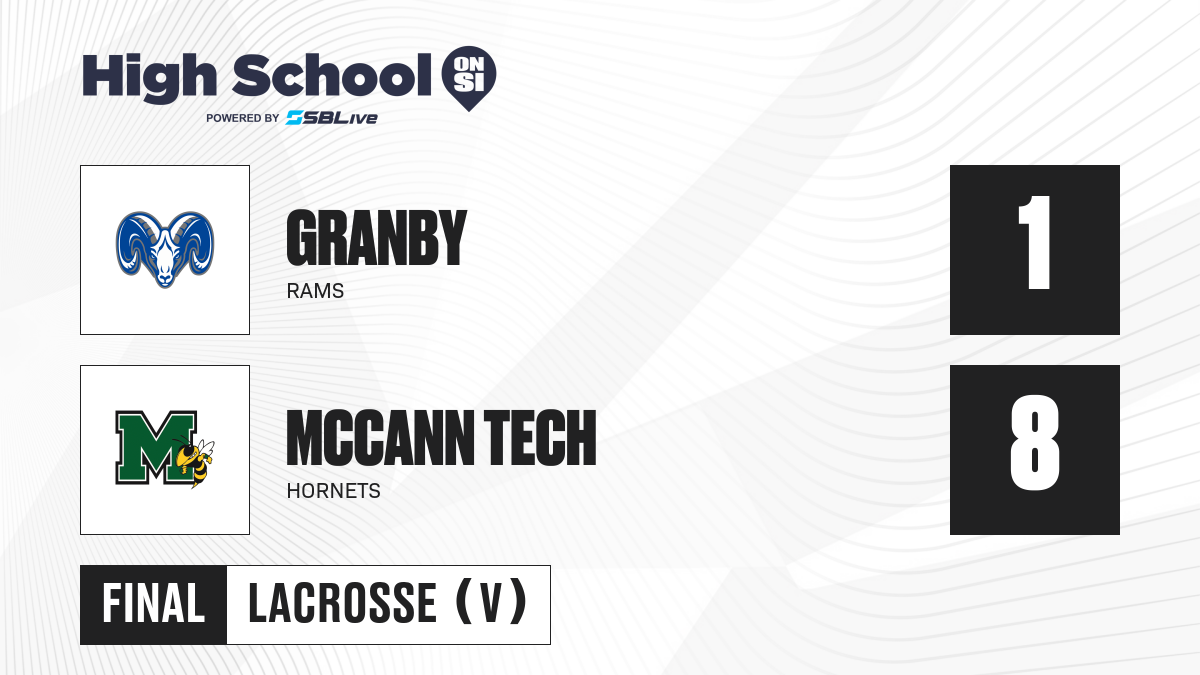 High School ON SI
POWERED BY SBLive

GRANBY
RAMS
1

M
MCCANN TECH
HORNETS
8

FINAL LACROSSE (V)